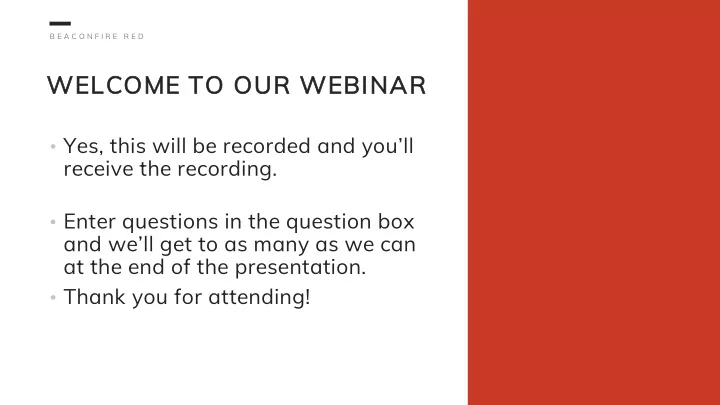 BEACONFIRE RED

WELCOME TO OUR WEBINAR

• Yes, this will be recorded and you'll receive the recording.

• Enter questions in the question box and we'll get to as many as we can at the end of the presentation.

• Thank you for attending!